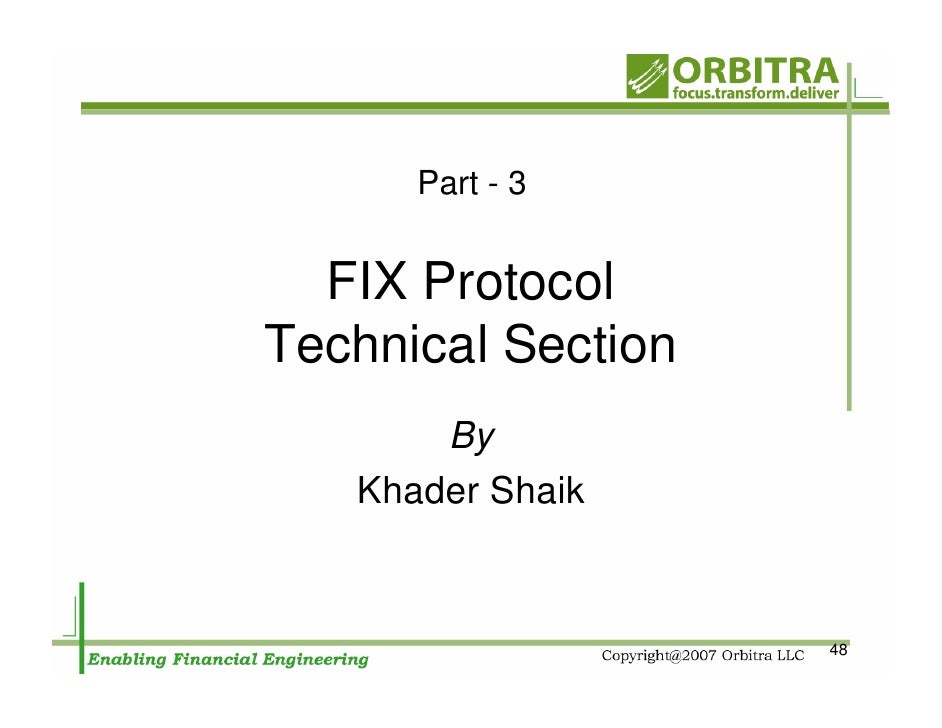 ORBITRA
focus.transform.deliver

Part - 3

FIX Protocol
Technical Section

By
Khader Shaik

Enabling Financial Engineering

Copyright@2007 Orbitra LLC

48